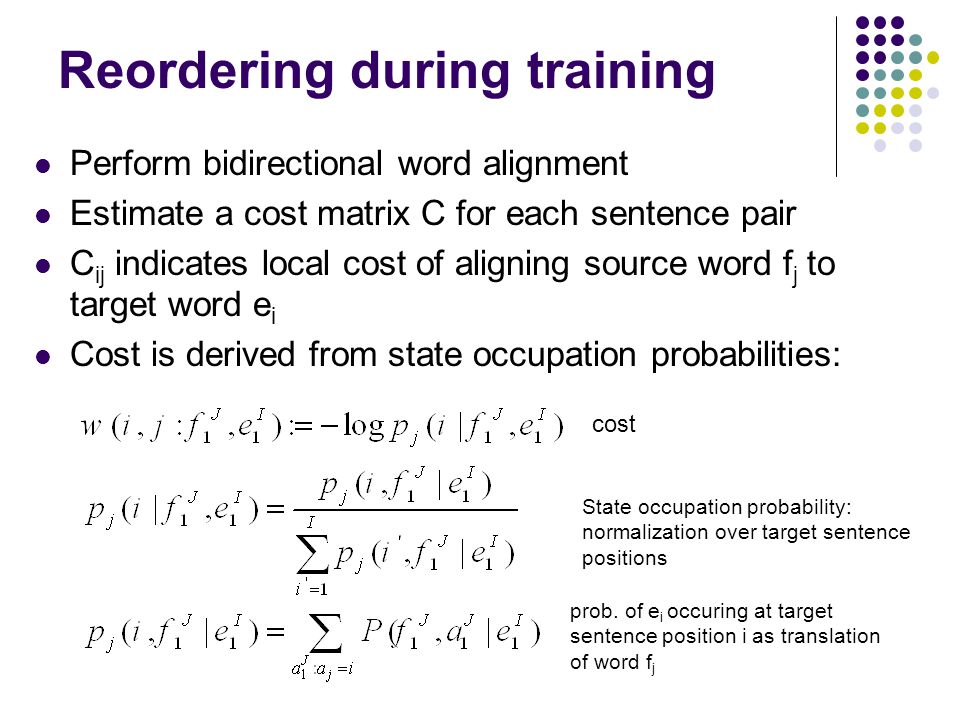 Reordering during training

- Perform bidirectional word alignment
- Estimate a cost matrix C for each sentence pair
- $C_{ij}$ indicates local cost of aligning source word $f_j$ to target word $e_i$
- Cost is derived from state occupation probabilities:

$w(i, j : f_1^J, e_1^I) := -\log p_j(i \mid f_1^J, e_1^I)$ cost

$p_j(i \mid f_1^J, e_1^I) = \frac{p_j(i, f_1^J \mid e_1^I)}{\sum_{i'=1}^{I} p_j(i', f_1^J \mid e_1^I)}$ State occupation probability: normalization over target sentence positions

$p_j(i, f_1^J \mid e_1^I) = \sum_{a_1^J : a_j = i} P(f_1^J, a_1^J \mid e_1^I)$ prob. of $e_i$ occuring at target sentence position i as translation of word $f_j$